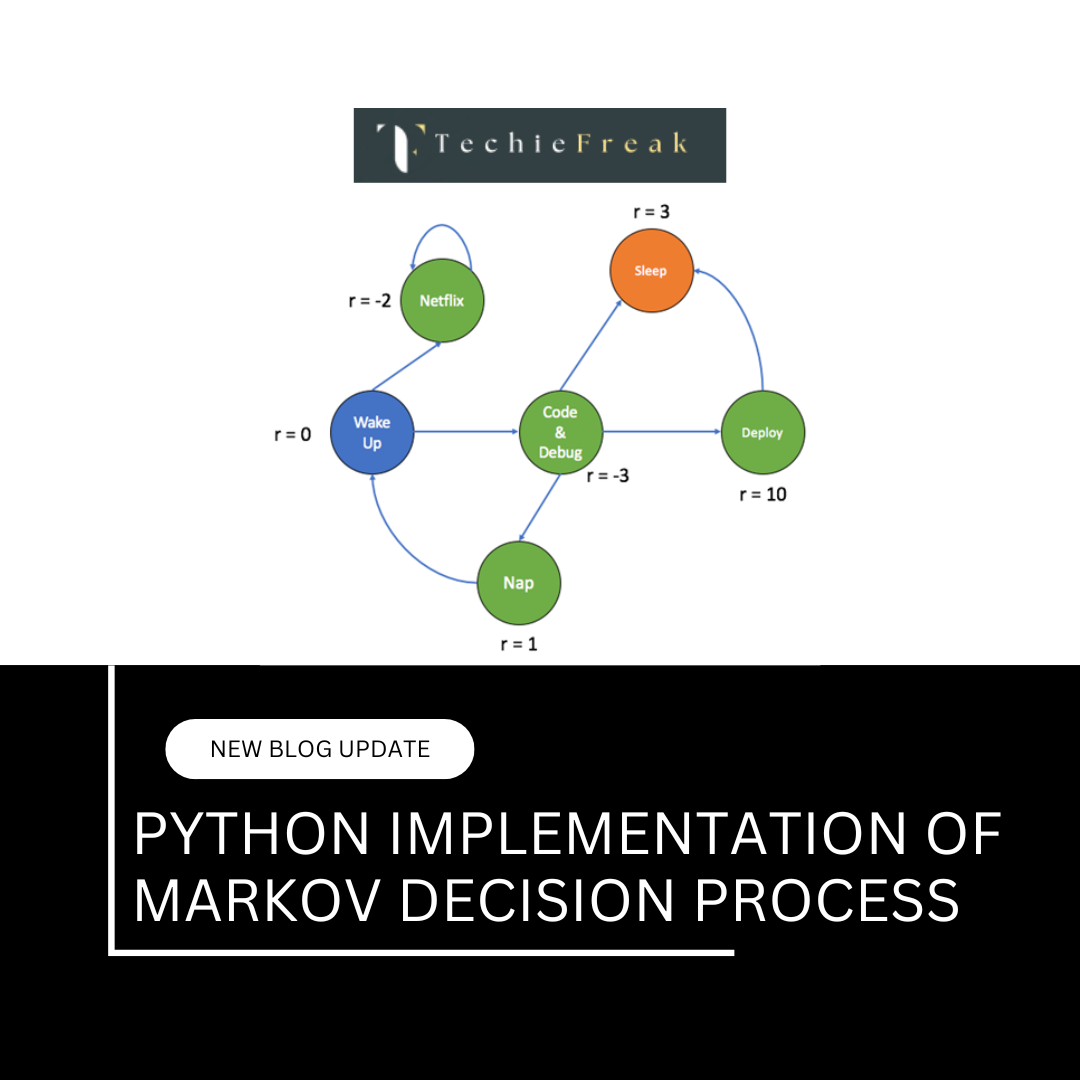 TechieFreak

r = 3
Sleep

r = -2
Netflix

r = 0
Wake Up

Code & Debug
r = -3

Deploy
r = 10

Nap
r = 1

NEW BLOG UPDATE

PYTHON IMPLEMENTATION OF MARKOV DECISION PROCESS